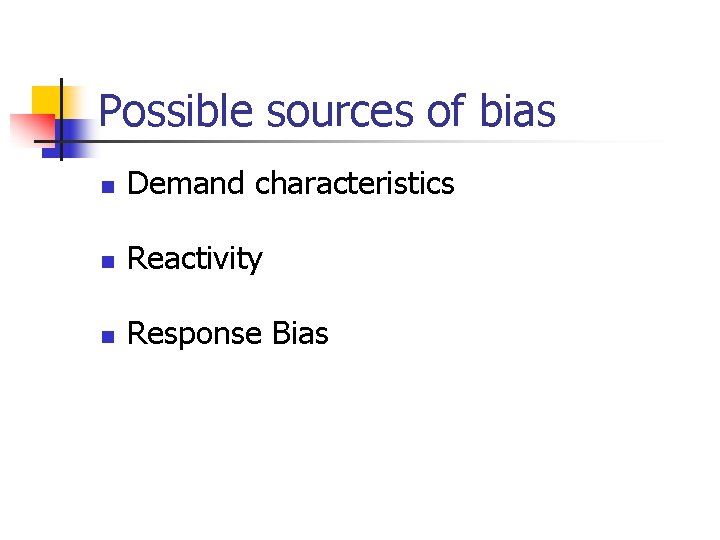 Possible sources of bias

• Demand characteristics

• Reactivity

• Response Bias